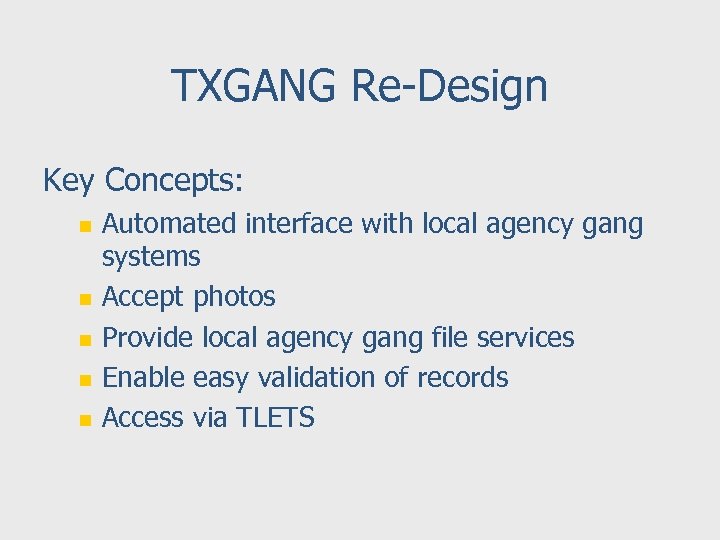 TXGANG Re-Design

Key Concepts:

- Automated interface with local agency gang systems
- Accept photos
- Provide local agency gang file services
- Enable easy validation of records
- Access via TLETS